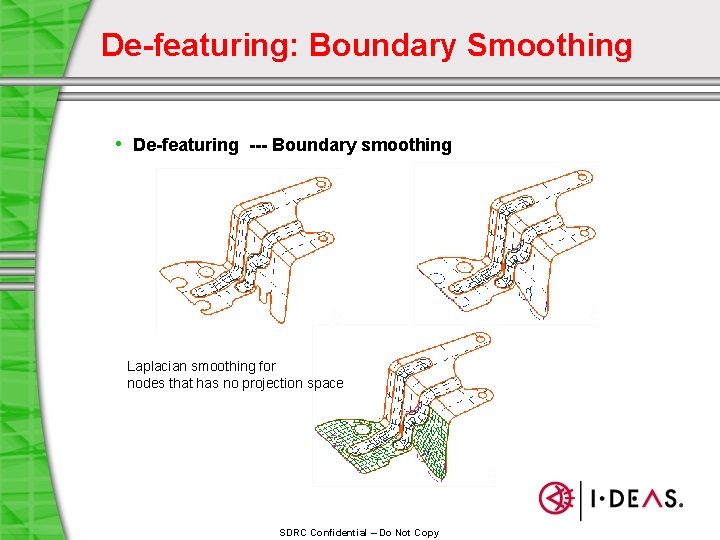 De-featuring: Boundary Smoothing

• De-featuring --- Boundary smoothing

Laplacian smoothing for nodes that has no projection space

I·DEAS.

SDRC Confidential – Do Not Copy